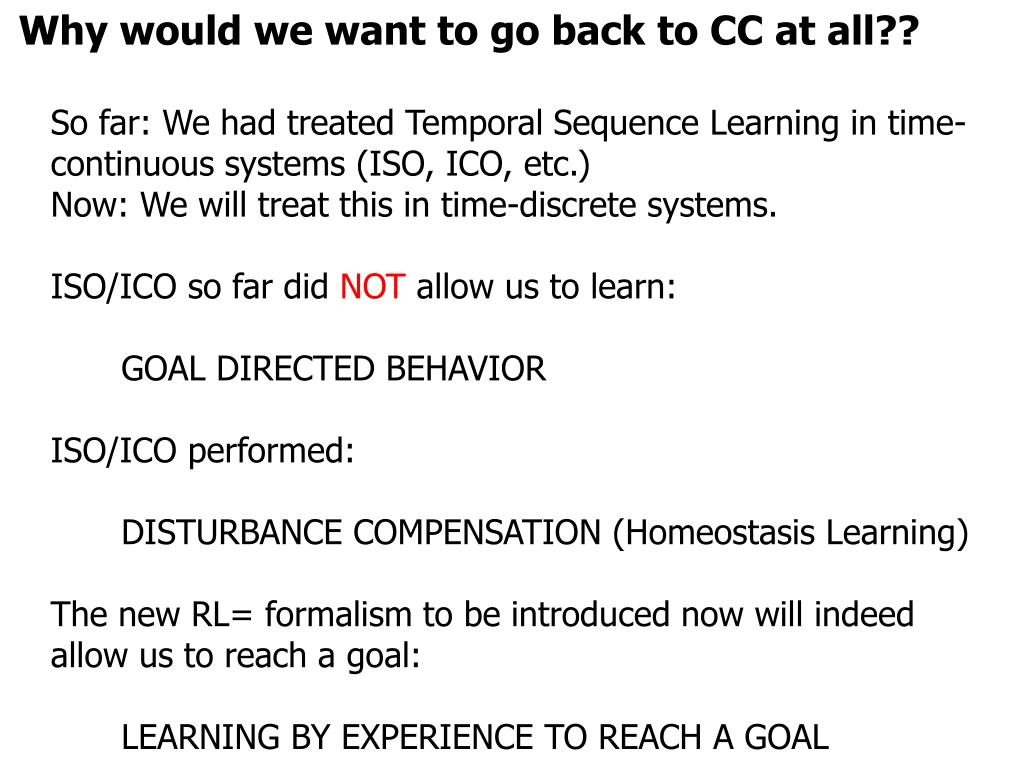 Why would we want to go back to CC at all??

So far: We had treated Temporal Sequence Learning in time-continuous systems (ISO, ICO, etc.)
Now: We will treat this in time-discrete systems.

ISO/ICO so far did NOT allow us to learn:

GOAL DIRECTED BEHAVIOR

ISO/ICO performed:

DISTURBANCE COMPENSATION (Homeostasis Learning)

The new RL= formalism to be introduced now will indeed allow us to reach a goal:

LEARNING BY EXPERIENCE TO REACH A GOAL